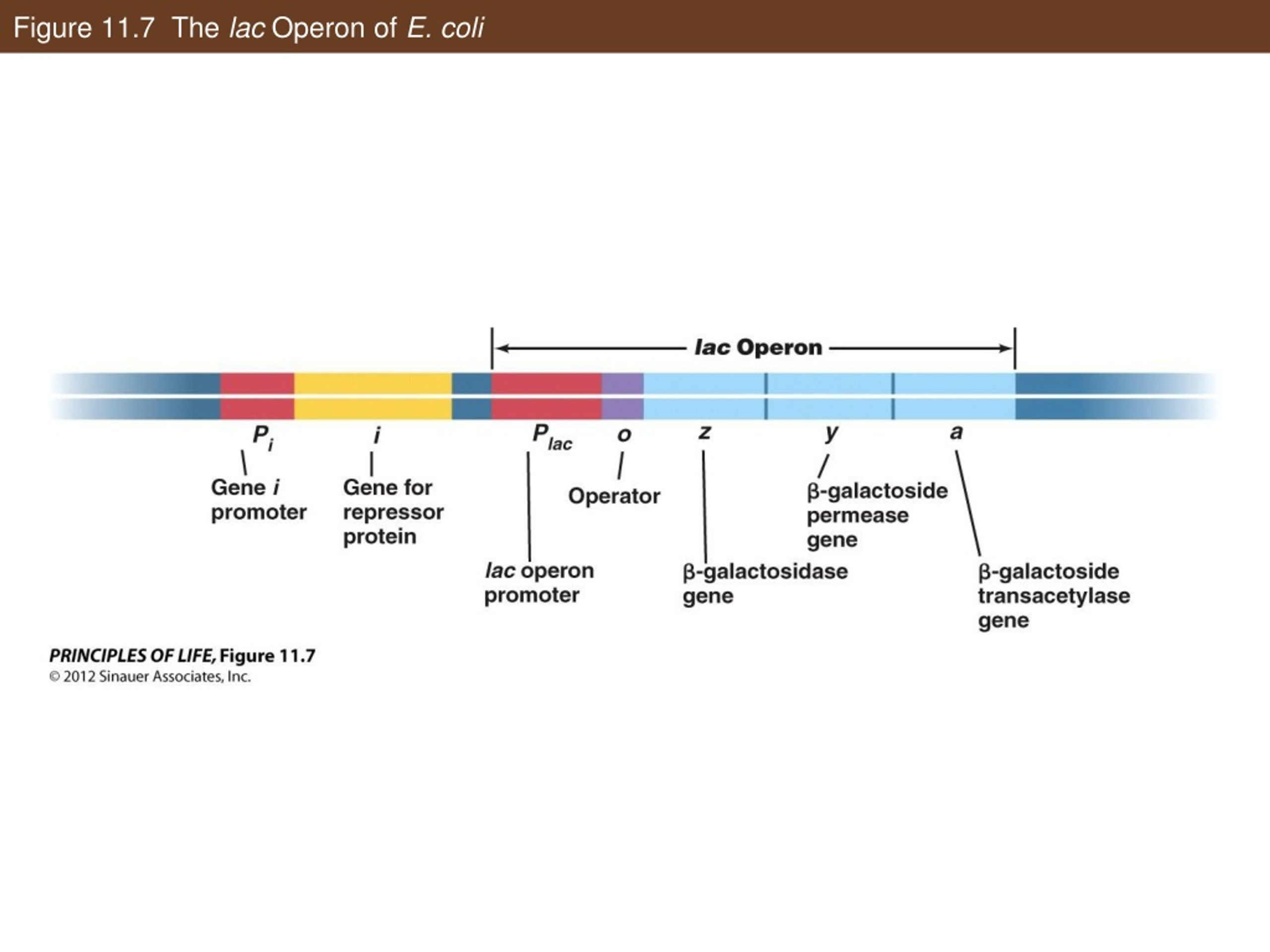 Figure 11.7 The lac Operon of E. coli

lac Operon

$P_i$

i

$P_{lac}$

o

z

y

a

Gene i promoter

Gene for repressor protein

lac operon promoter

Operator

β-galactosidase gene

β-galactoside permease gene

β-galactoside transacetylase gene

PRINCIPLES OF LIFE, Figure 11.7
© 2012 Sinauer Associates, Inc.